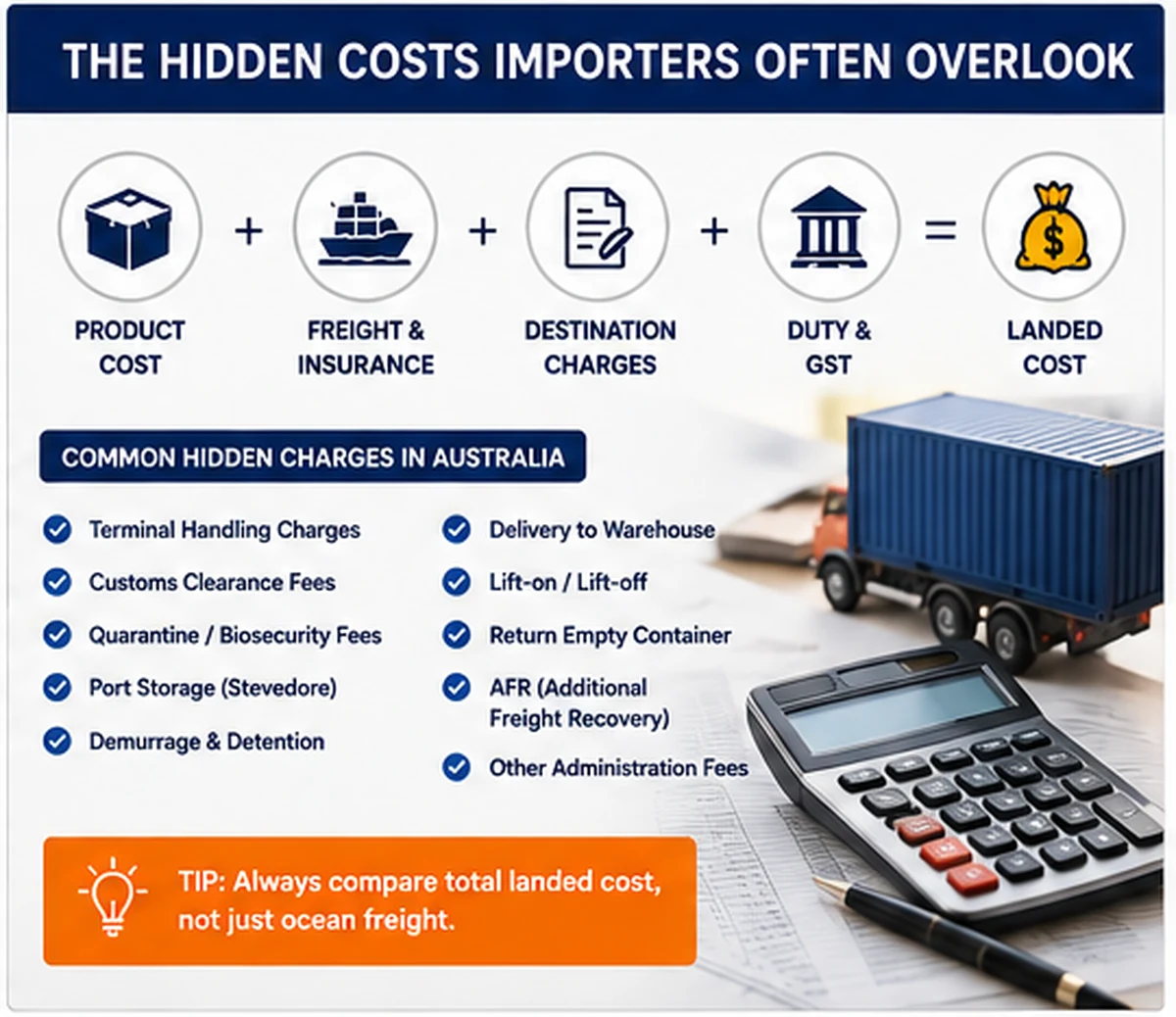 THE HIDDEN COSTS IMPORTERS OFTEN OVERLOOK

PRODUCT COST + FREIGHT & INSURANCE + DESTINATION CHARGES + DUTY & GST = LANDED COST

$

COMMON HIDDEN CHARGES IN AUSTRALIA

Terminal Handling Charges

Customs Clearance Fees

Quarantine / Biosecurity Fees

Port Storage (Stevedore)

Demurrage & Detention

Delivery to Warehouse

Lift-on / Lift-off

Return Empty Container

AFR (Additional Freight Recovery)

Other Administration Fees

TIP: Always compare total landed cost, not just ocean freight.